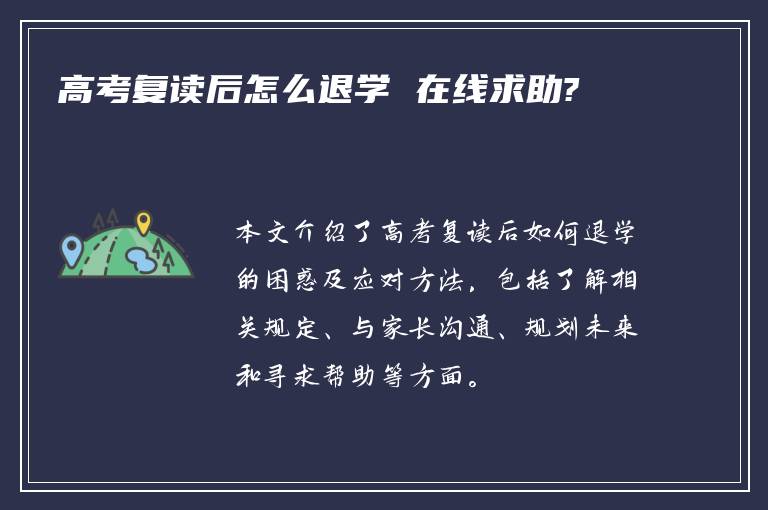 高考复读后怎么退学 在线求助?

本文介绍了高考复读后如何退学的困惑及应对方法，包括了解相关规定、与家长沟通、规划未来和寻求帮助等方面。